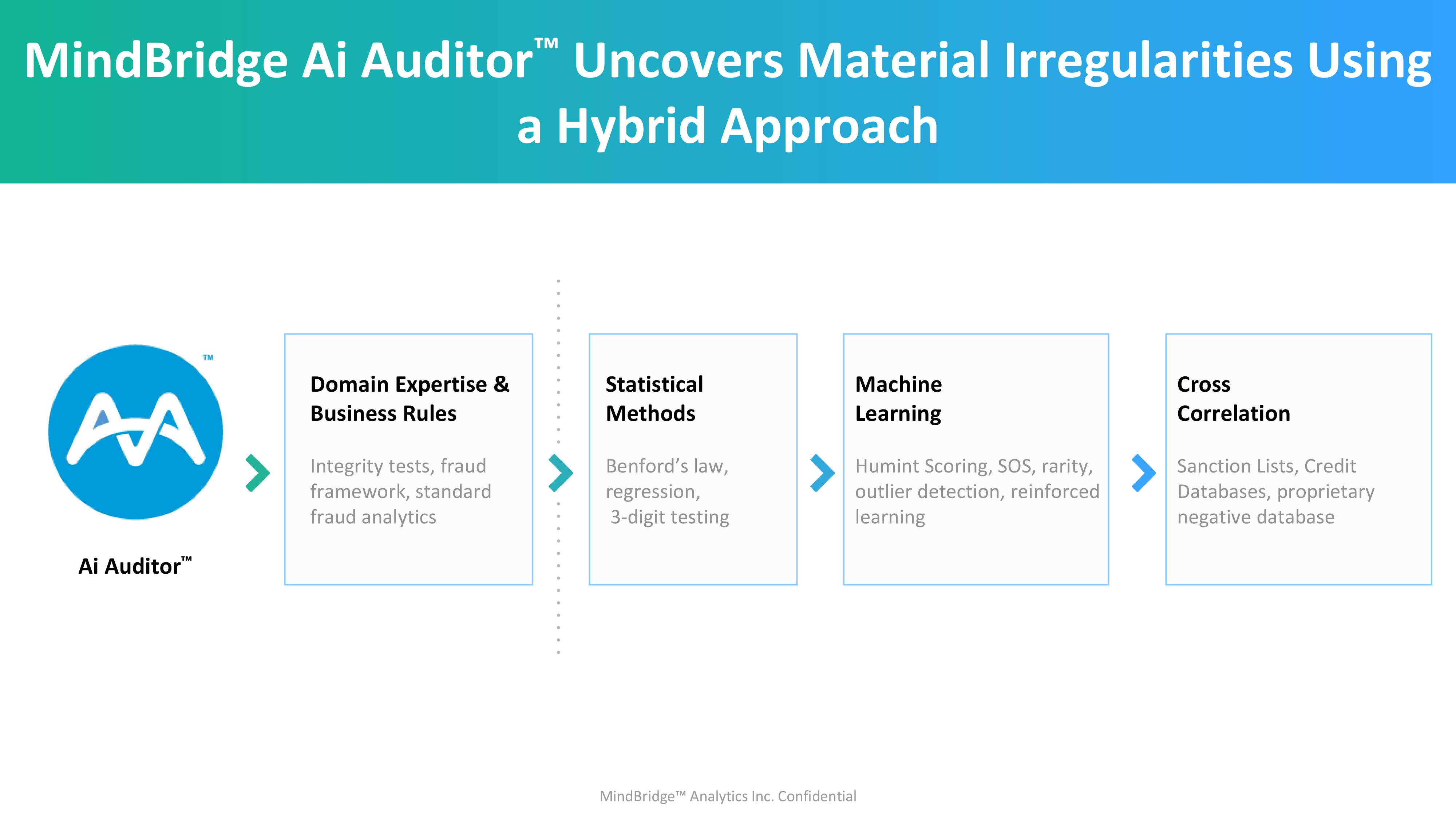 MindBridge Ai Auditor™ Uncovers Material Irregularities Using a Hybrid Approach

™

Ai Auditor™

Domain Expertise & Business Rules

Integrity tests, fraud framework, standard fraud analytics

Statistical Methods

Benford's law, regression, 3-digit testing

Machine Learning

Humint Scoring, SOS, rarity, outlier detection, reinforced learning

Cross Correlation

Sanction Lists, Credit Databases, proprietary negative database

MindBridge™ Analytics Inc. Confidential